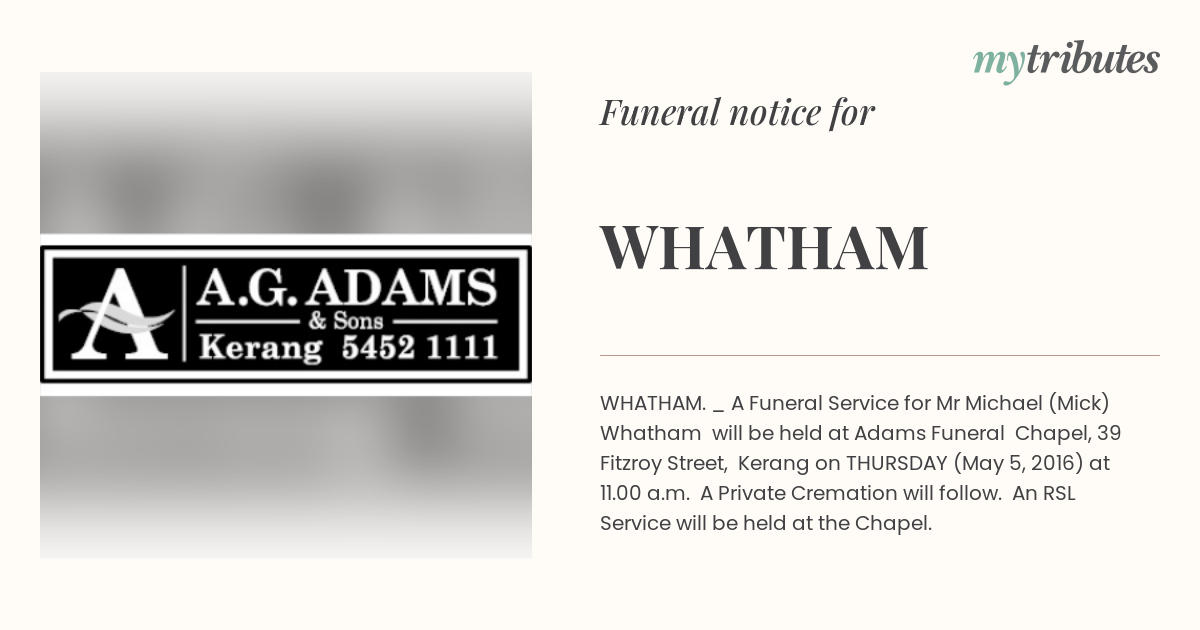 mytributes

A A.G. ADAMS & Sons Kerang 5452 1111

Funeral notice for

WHATHAM

WHATHAM. _ A Funeral Service for Mr Michael (Mick) Whatham will be held at Adams Funeral Chapel, 39 Fitzroy Street, Kerang on THURSDAY (May 5, 2016) at 11.00 a.m. A Private Cremation will follow. An RSL Service will be held at the Chapel.